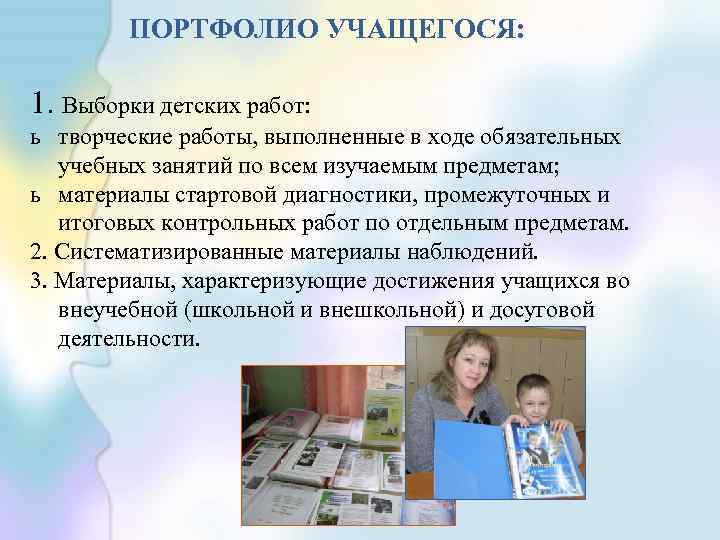 ПОРТФОЛИО УЧАЩЕГОСЯ:

1. Выборки детских работ:

ь творческие работы, выполненные в ходе обязательных учебных занятий по всем изучаемым предметам;

ь материалы стартовой диагностики, промежуточных и итоговых контрольных работ по отдельным предметам.

2. Систематизированные материалы наблюдений.

3. Материалы, характеризующие достижения учащихся во внеучебной (школьной и внешкольной) и досуговой деятельности.